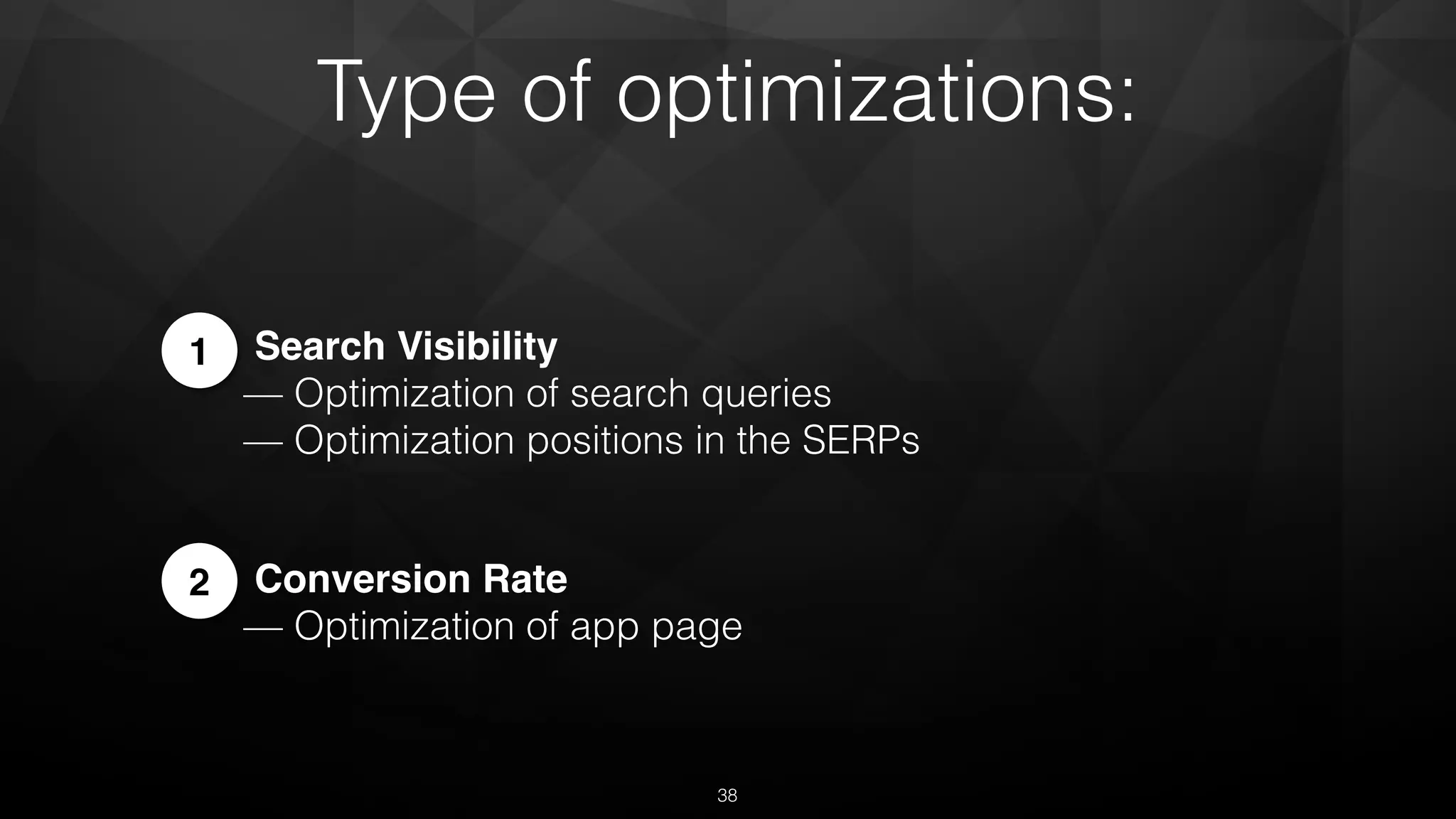 Type of optimizations:

1 Search Visibility
— Optimization of search queries
— Optimization positions in the SERPs

2 Conversion Rate
— Optimization of app page

38